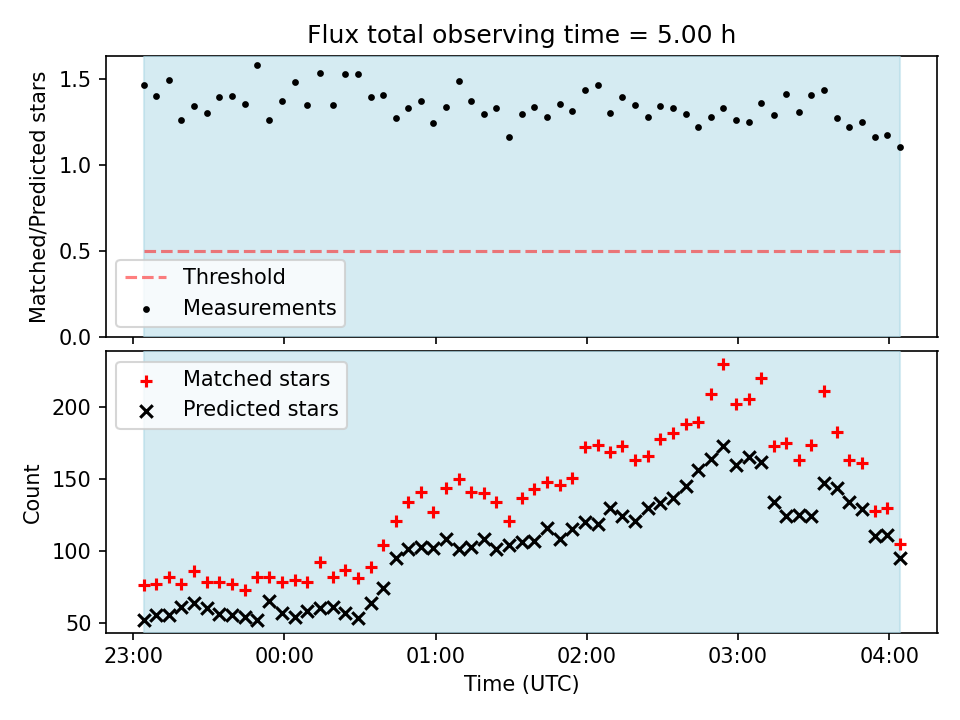 Flux total observing time = 5.00 h

Matched/Predicted stars

1.5
1.0
0.5
0.0

Threshold
Measurements

Matched stars
Predicted stars

Count

200
150
100
50

23:00
00:00
01:00
02:00
03:00
04:00

Time (UTC)